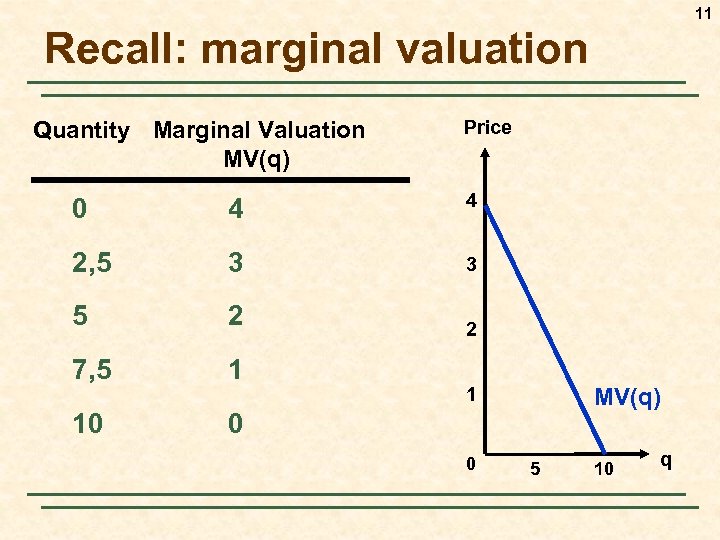 11

Recall: marginal valuation

| Quantity | Marginal Valuation MV(q) |
|---|---|
| 0 | 4 |
| 2,5 | 3 |
| 5 | 2 |
| 7,5 | 1 |
| 10 | 0 |

Price

4

3

2

1

0

5

10

q

MV(q)